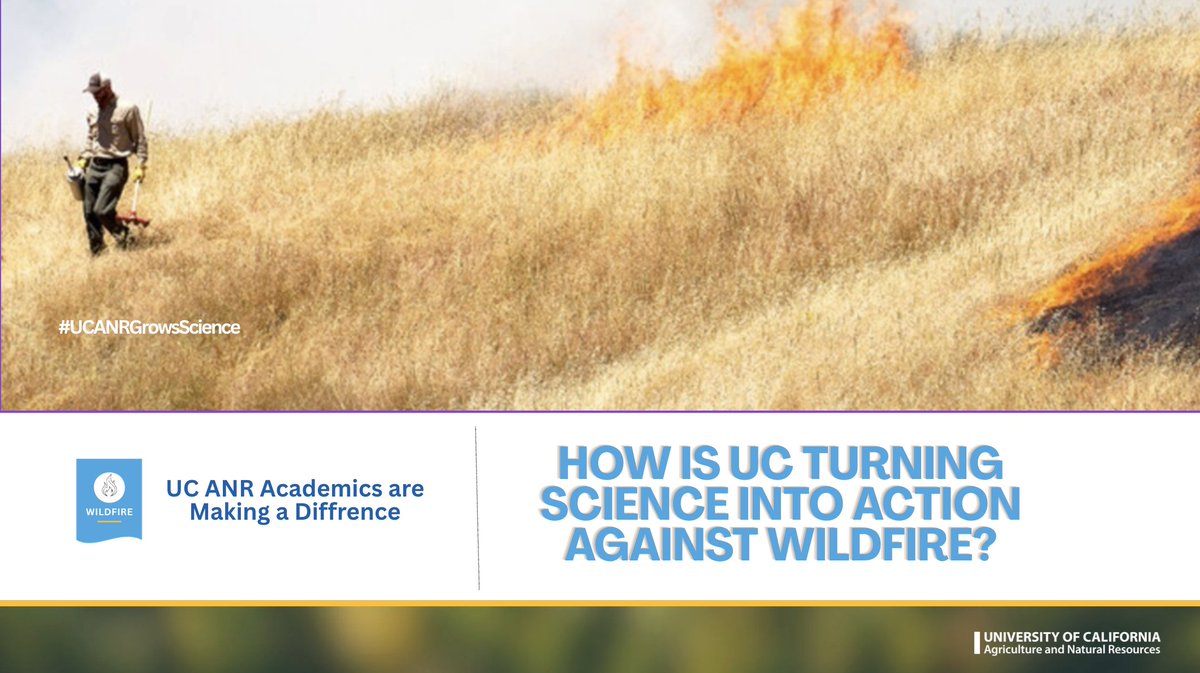 #UCANRGrowsScience

WILDFIRE

UC ANR Academics are Making a Diffrence

HOW IS UC TURNING SCIENCE INTO ACTION AGAINST WILDFIRE?

UNIVERSITY OF CALIFORNIA
Agriculture and Natural Resources